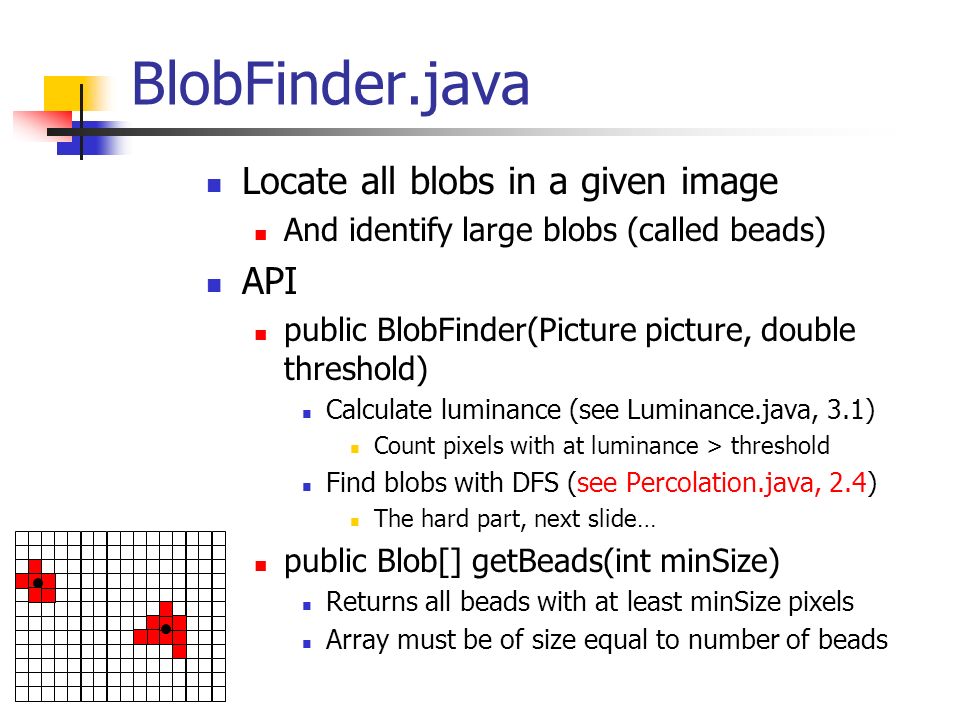 BlobFinder.java

Locate all blobs in a given image

And identify large blobs (called beads)

API

public BlobFinder(Picture picture, double threshold)

Calculate luminance (see Luminance.java, 3.1)

Count pixels with at luminance > threshold

Find blobs with DFS (see Percolation.java, 2.4)

The hard part, next slide…

public Blob[] getBeads(int minSize)

Returns all beads with at least minSize pixels

Array must be of size equal to number of beads